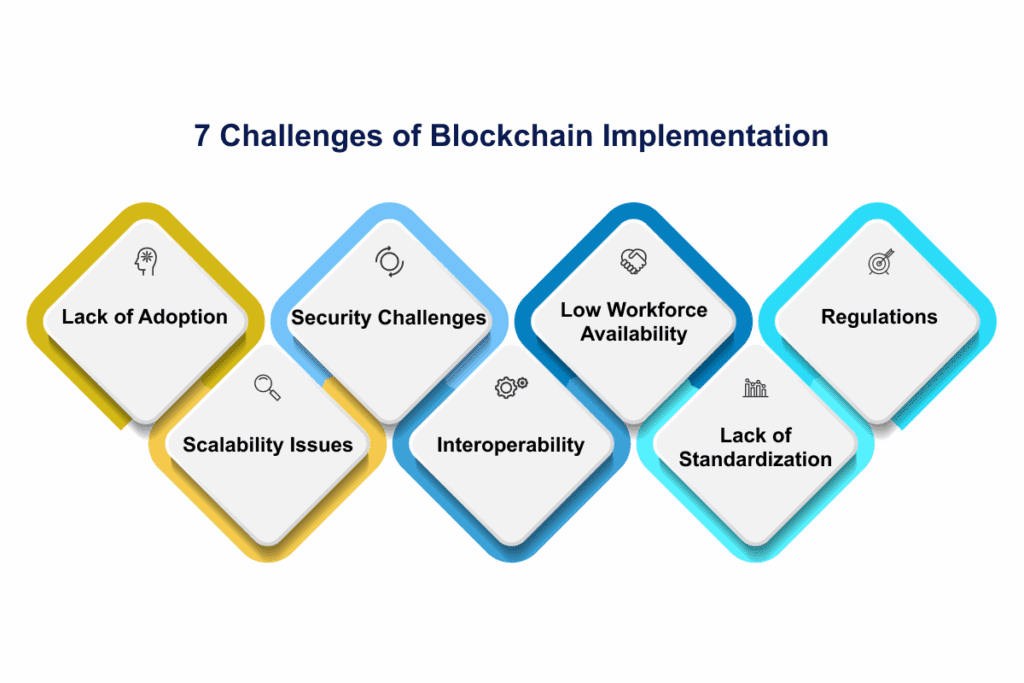 7 Challenges of Blockchain Implementation

Lack of Adoption

Scalability Issues

Security Challenges

Interoperability

Low Workforce Availability

Lack of Standardization

Regulations